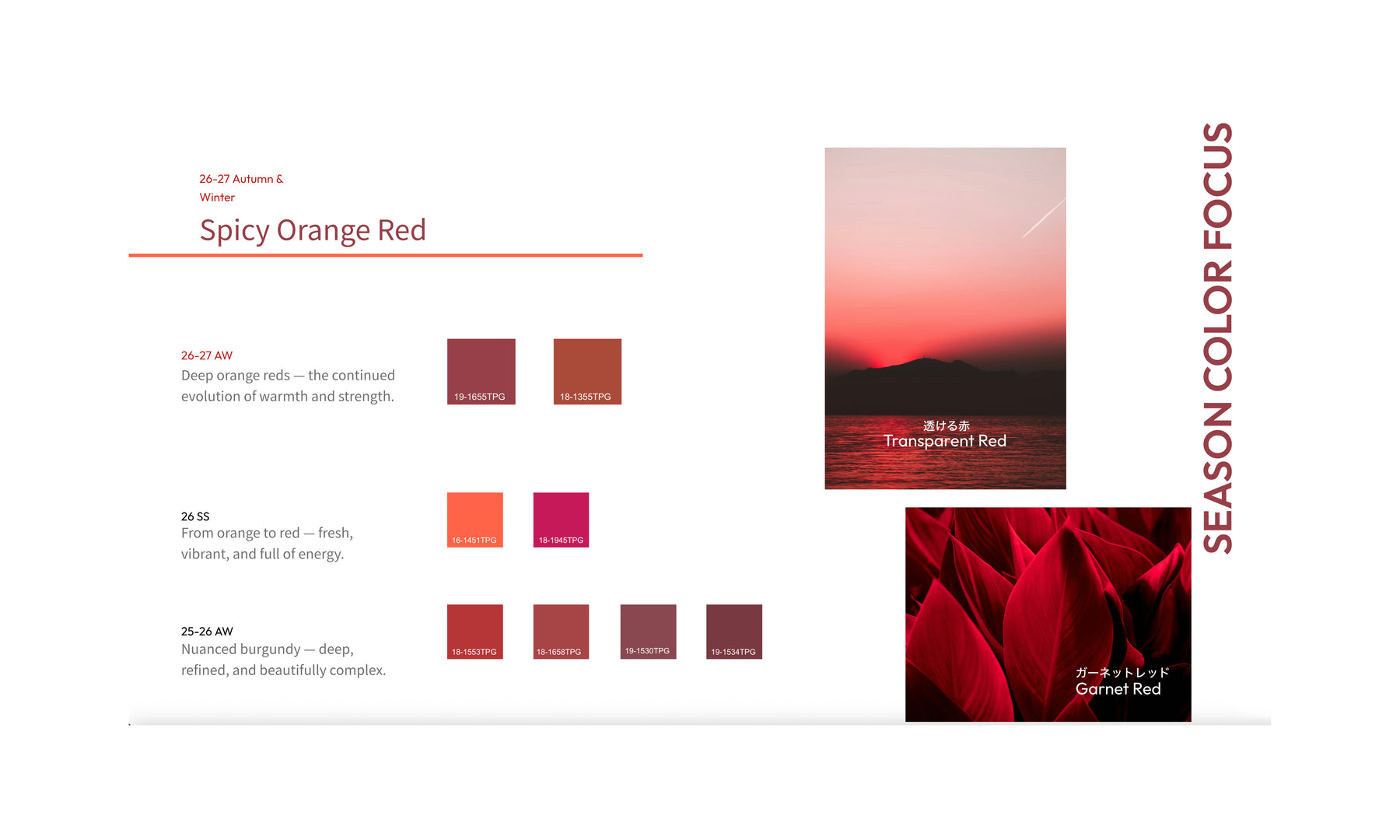 26-27 Autumn & Winter

Spicy Orange Red

26-27 AW
Deep orange reds — the continued evolution of warmth and strength.

19-1655TPG

18-1355TPG

26 SS
From orange to red — fresh, vibrant, and full of energy.

16-1451TPG

18-1945TPG

25-26 AW
Nuanced burgundy — deep, refined, and beautifully complex.

18-1553TPG

18-1658TPG

19-1530TPG

19-1534TPG

透ける赤
Transparent Red

ガーネットレッド
Garnet Red

SEASON COLOR FOCUS